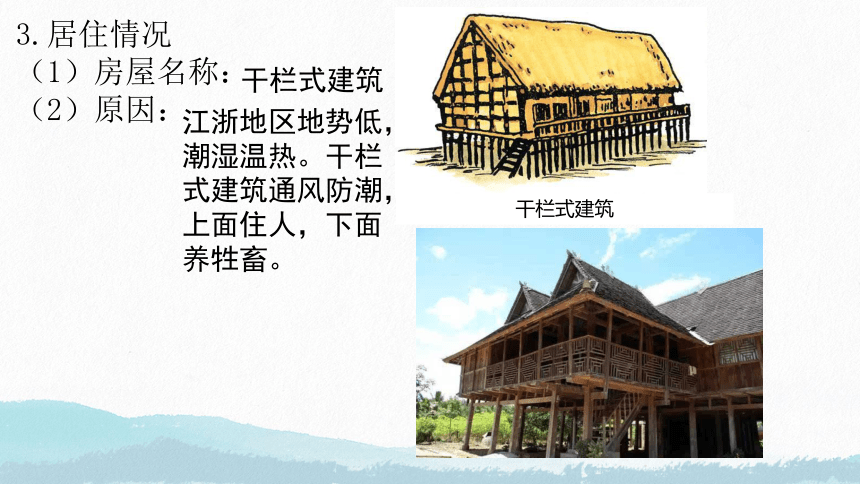 3.居住情况

（1）房屋名称：干栏式建筑

（2）原因：江浙地区地势低，潮湿温热。干栏式建筑通风防潮，上面住人，下面养牲畜。

干栏式建筑